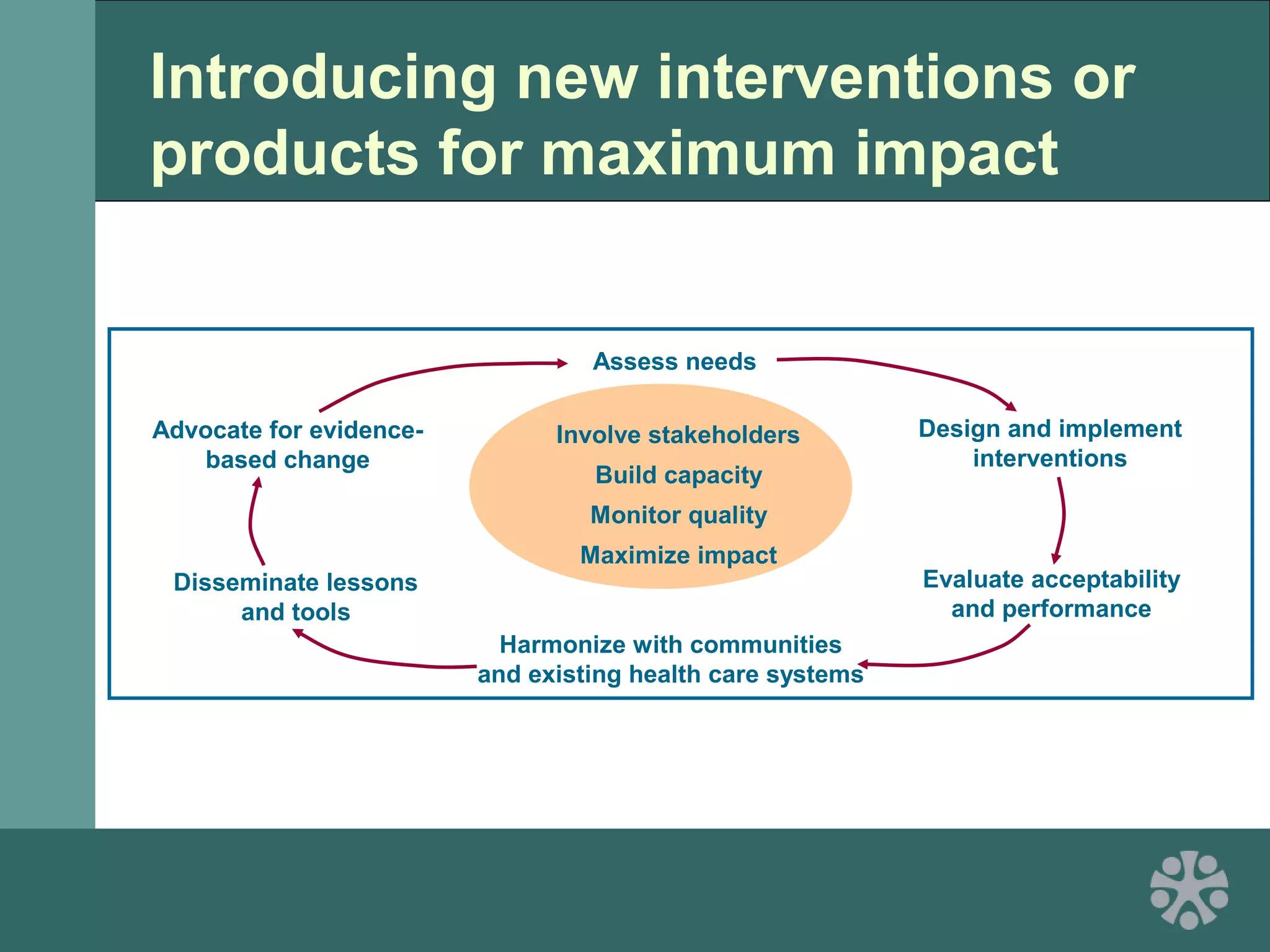 Introducing new interventions or products for maximum impact

Assess needs

Design and implement interventions

Evaluate acceptability and performance

Harmonize with communities and existing health care systems

Disseminate lessons and tools

Advocate for evidence-based change

Involve stakeholders

Build capacity

Monitor quality

Maximize impact